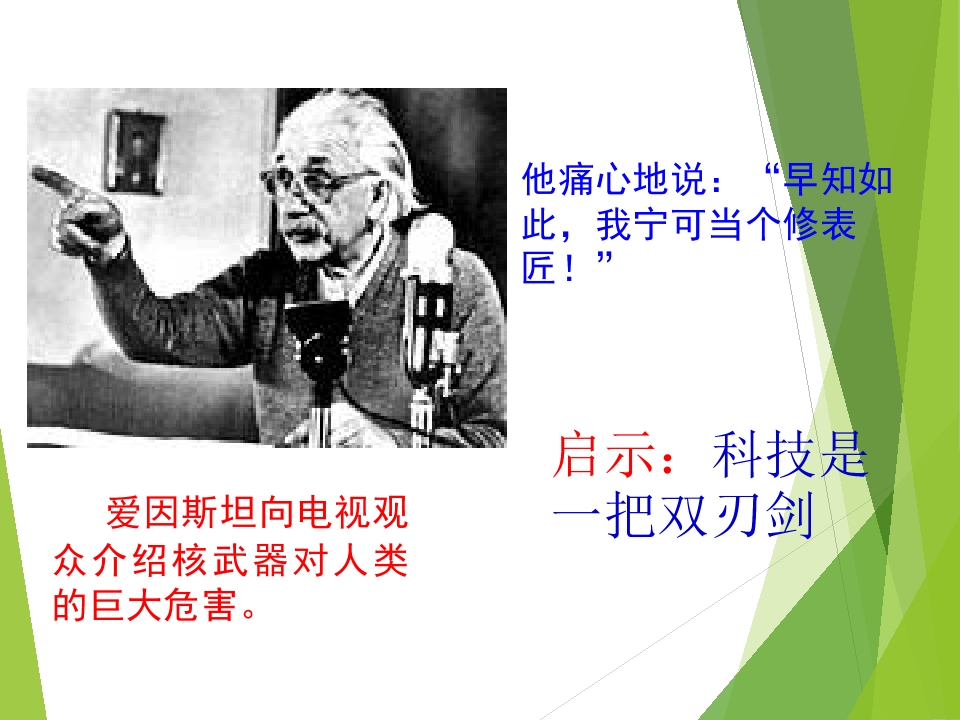 他痛心地说：“早知如此，我宁可当个修表匠！”

启示：科技是一把双刃剑

爱因斯坦向电视观众介绍核武器对人类的巨大危害。